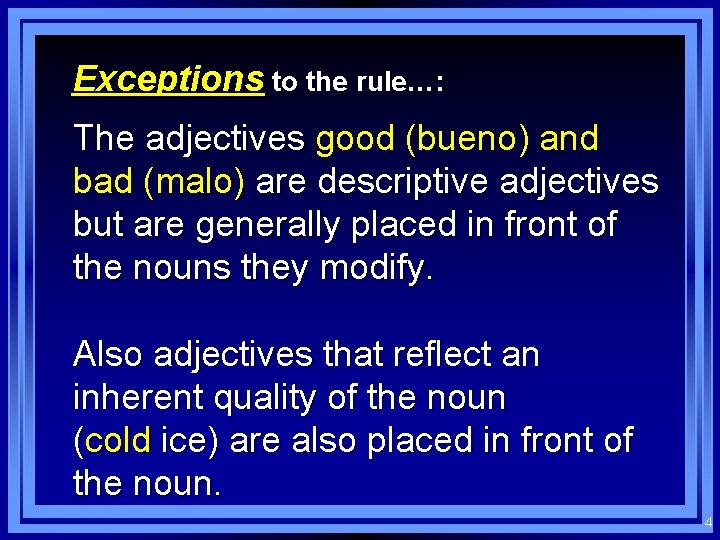 Exceptions to the rule…:

The adjectives good (bueno) and bad (malo) are descriptive adjectives but are generally placed in front of the nouns they modify.

Also adjectives that reflect an inherent quality of the noun (cold ice) are also placed in front of the noun.

4